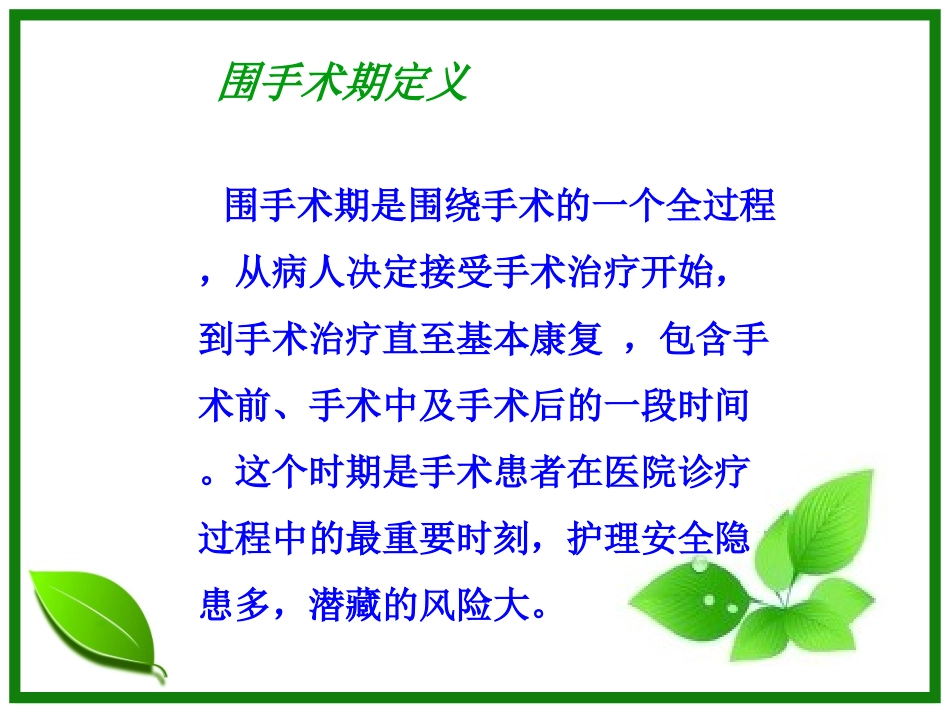 围手术期定义

围手术期是围绕手术的一个全过程，从病人决定接受手术治疗开始，到手术治疗直至基本康复 ，包含手术前、手术中及手术后的一段时间。这个时期是手术患者在医院诊疗过程中的最重要时刻，护理安全隐患多，潜藏的风险大。